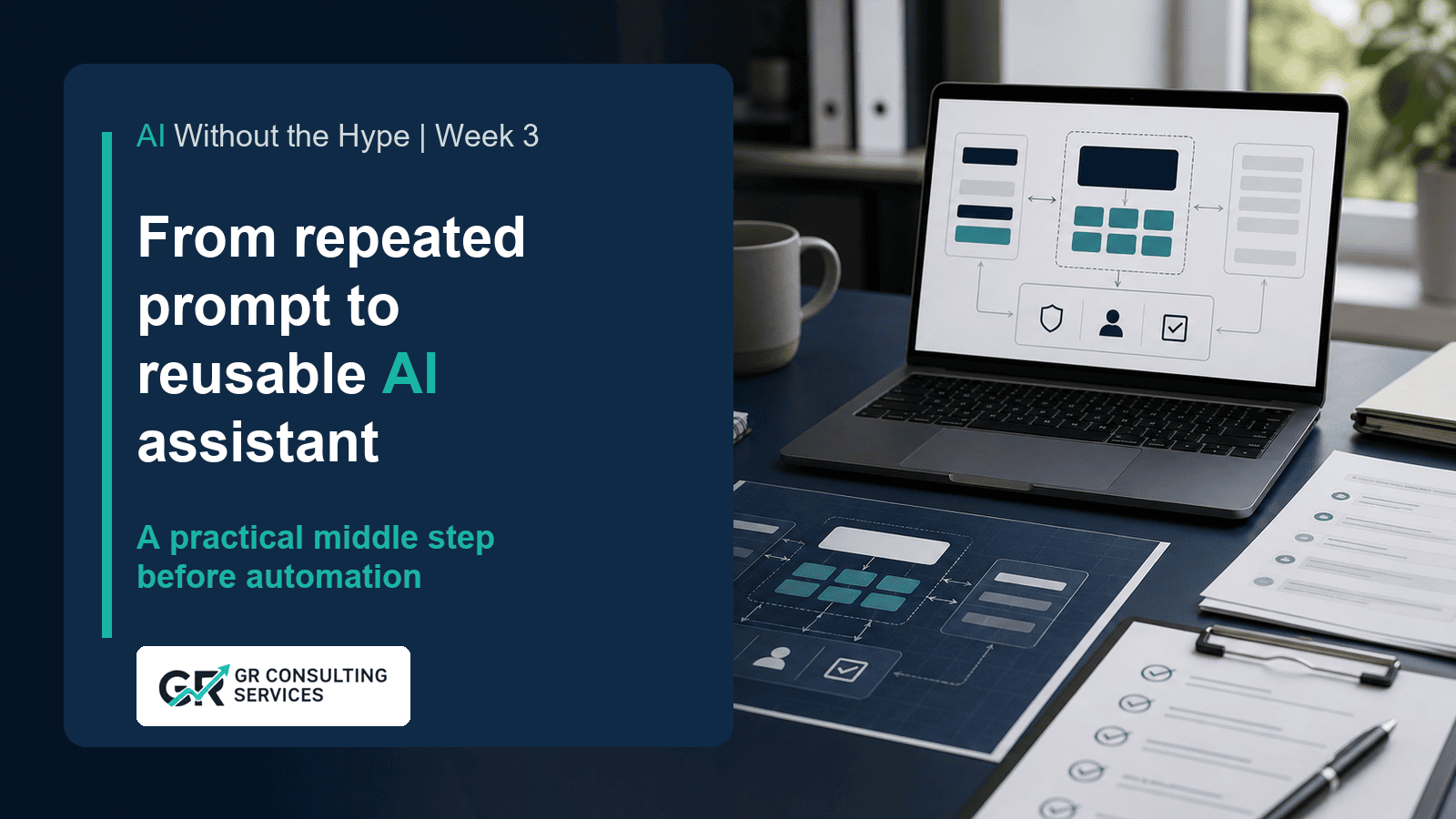 AI Without the Hype | Week 3

From repeated prompt to reusable AI assistant

A practical middle step before automation

GR GR CONSULTING SERVICES